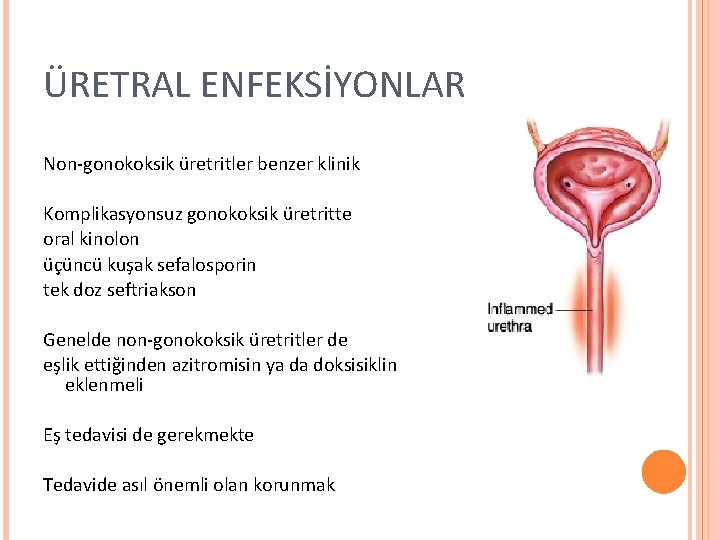 ÜRETRAL ENFEKSİYONLAR

Non-gonokoksik üretritler benzer klinik

Komplikasyonsuz gonokoksik üretritte
oral kinolon
üçüncü kuşak sefalosporin
tek doz seftriakson

Genelde non-gonokoksik üretritler de
eşlik ettiğinden azitromisin ya da doksisiklin eklenmeli

Eş tedavisi de gerekmekte

Tedavide asıl önemli olan korunmak

Inflammed urethra